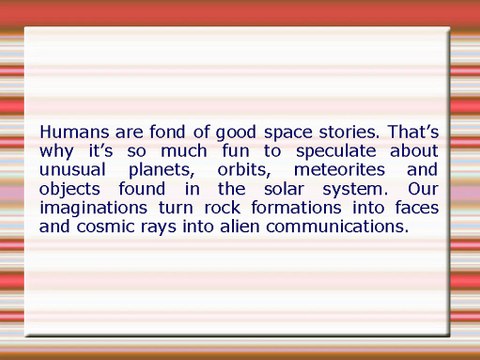 Humans are fond of good space stories. That’s why it’s so much fun to speculate about unusual planets, orbits, meteorites and objects found in the solar system. Our imaginations turn rock formations into faces and cosmic rays into alien communications.